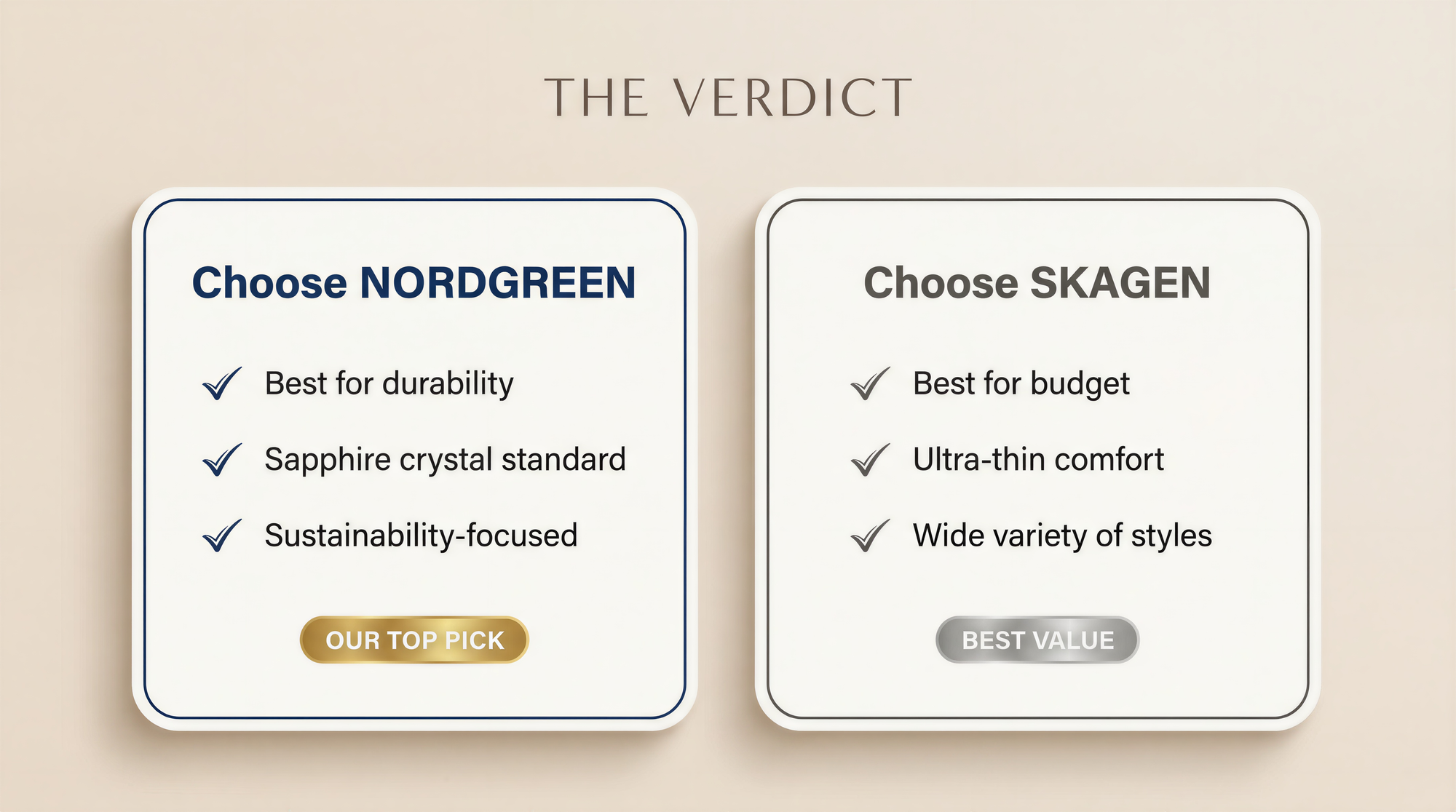 THE VERDICT

Choose NORDGREEN

Best for durability

Sapphire crystal standard

Sustainability-focused

OUR TOP PICK

Choose SKAGEN

Best for budget

Ultra-thin comfort

Wide variety of styles

BEST VALUE